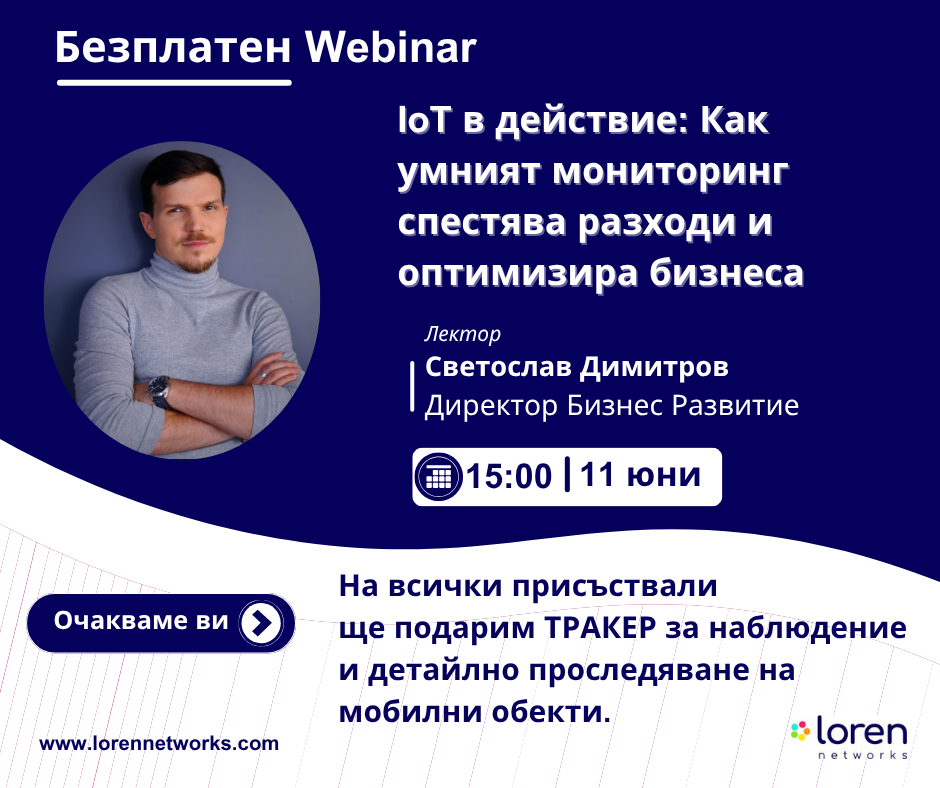 Безплатен Webinar

IoT в действие: Как умният мониторинг спестява разходи и оптимизира бизнеса

Лектор
Светослав Димитров
Директор Бизнес Развитие

15:00 | 11 юни

Очакваме ви

На всички присъствали ще подарим ТРАКЕР за наблюдение и детайлно проследяване на мобилни обекти.

www.lorennetworks.com

loren
networks